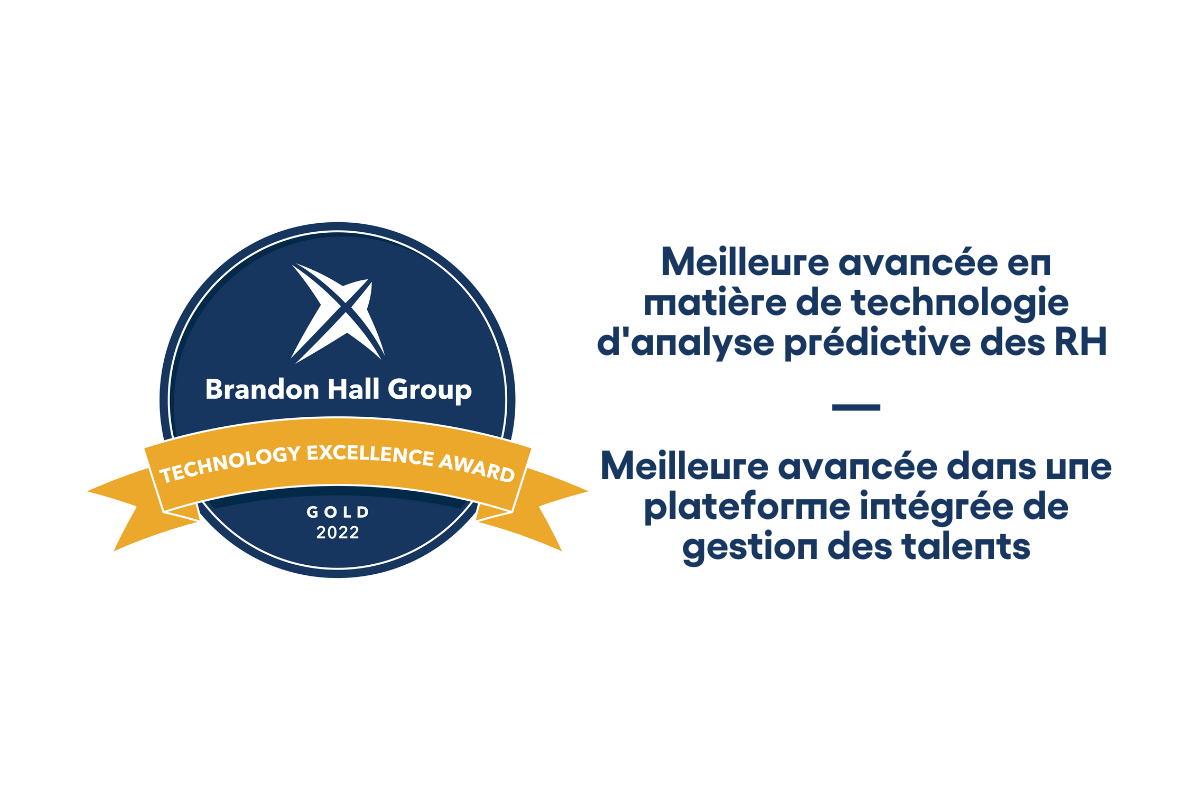 Brandon Hall Group

TECHNOLOGY EXCELLENCE AWARD

GOLD
2022

Meilleure avancée en matière de technologie d'analyse prédictive des RH

—

Meilleure avancée dans une plateforme intégrée de gestion des talents